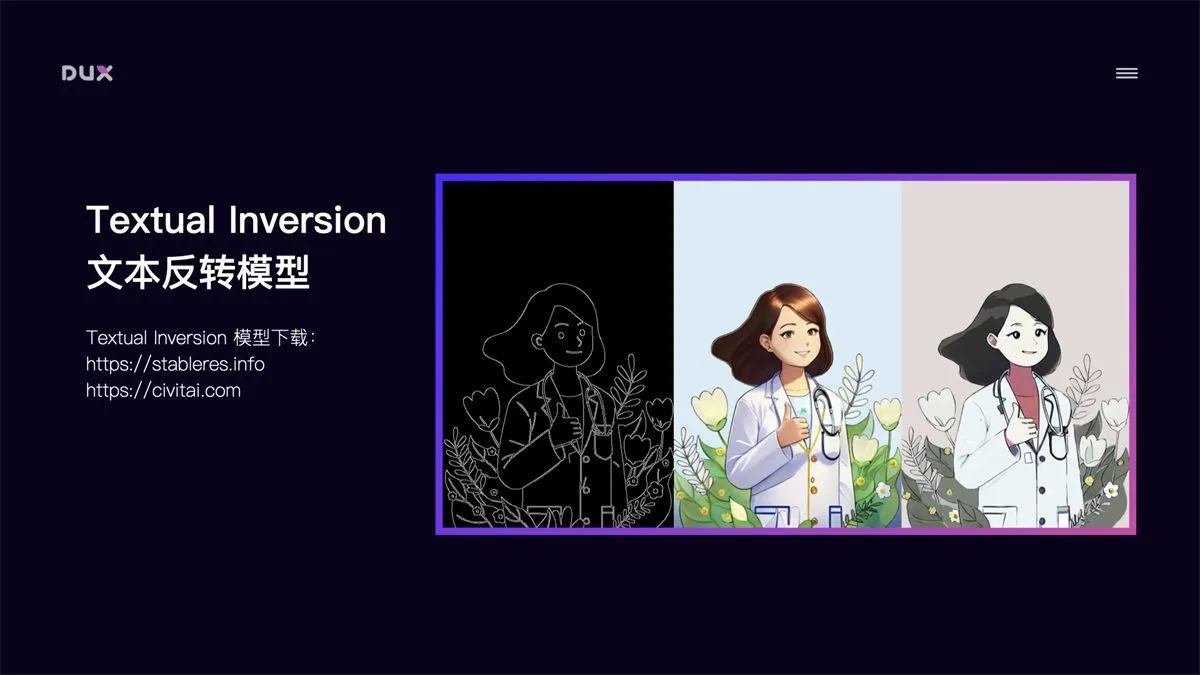 DUX

Textual Inversion
文本反转模型

Textual Inversion 模型下载：
https://stableres.info
https://civitai.com